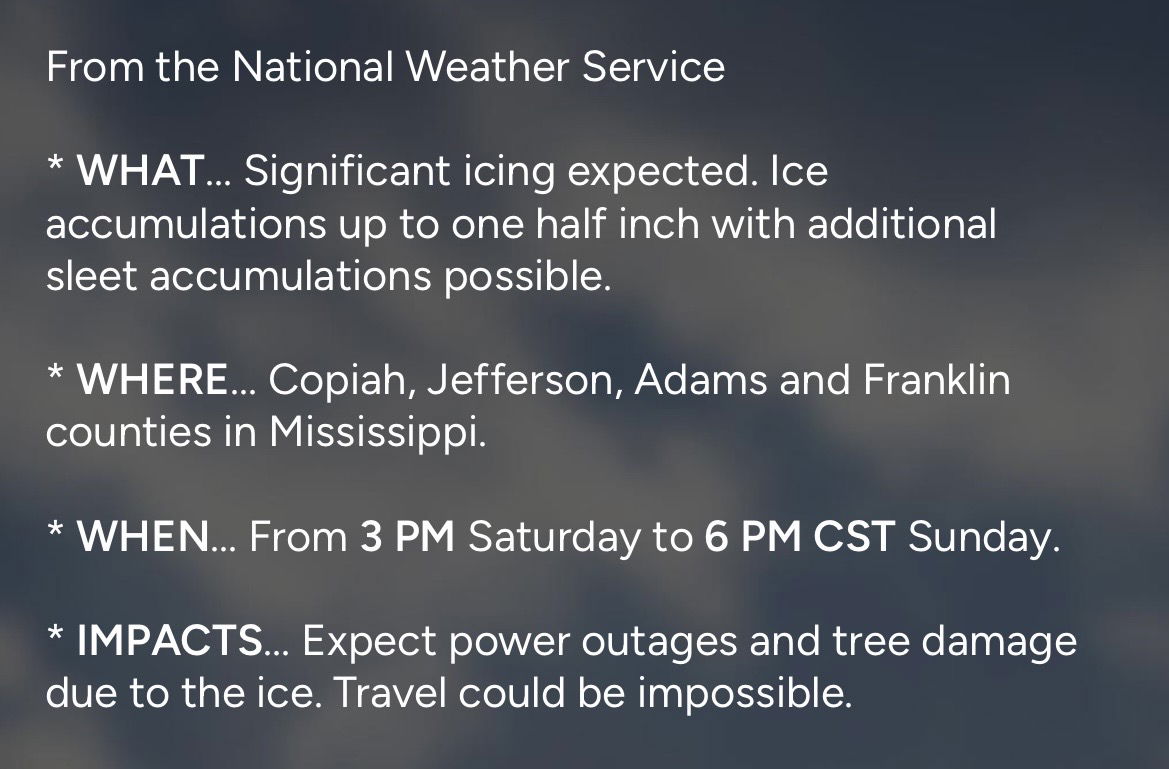 From the National Weather Service

* WHAT... Significant icing expected. Ice accumulations up to one half inch with additional sleet accumulations possible.

* WHERE... Copiah, Jefferson, Adams and Franklin counties in Mississippi.

* WHEN... From 3 PM Saturday to 6 PM CST Sunday.

* IMPACTS... Expect power outages and tree damage due to the ice. Travel could be impossible.